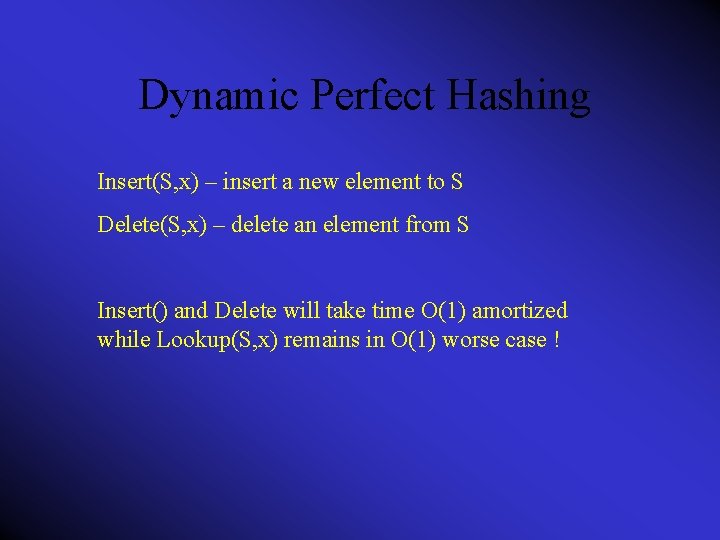 Dynamic Perfect Hashing

Insert(S,x) – insert a new element to S

Delete(S,x) – delete an element from S

Insert() and Delete will take time O(1) amortized while Lookup(S,x) remains in O(1) worse case !